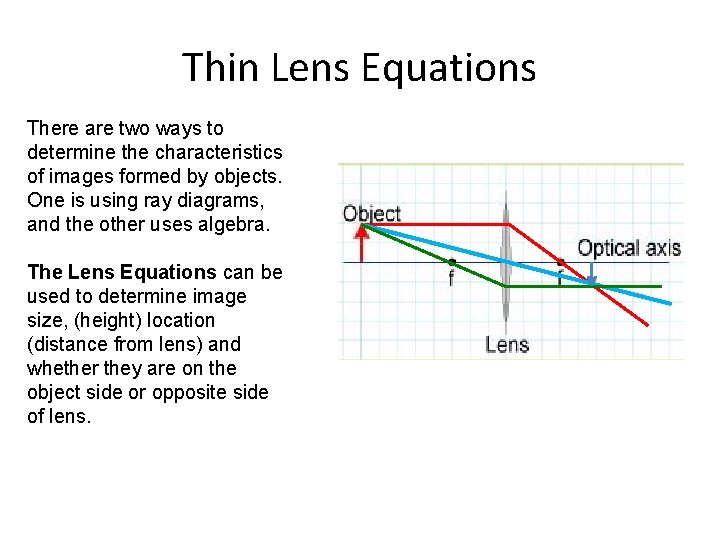 Thin Lens Equations

There are two ways to determine the characteristics of images formed by objects. One is using ray diagrams, and the other uses algebra.

The Lens Equations can be used to determine image size, (height) location (distance from lens) and whether they are on the object side or opposite side of lens.

Object

Optical axis

f

f

Lens